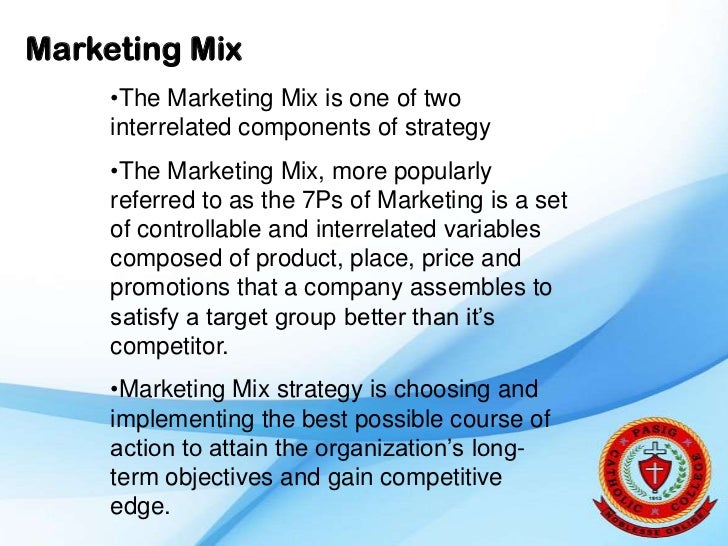 Marketing Mix

•The Marketing Mix is one of two interrelated components of strategy

•The Marketing Mix, more popularly referred to as the 7Ps of Marketing is a set of controllable and interrelated variables composed of product, place, price and promotions that a company assembles to satisfy a target group better than it's competitor.

•Marketing Mix strategy is choosing and implementing the best possible course of action to attain the organization's long-term objectives and gain competitive edge.

PASIG CATHOLIC COLLEGE
1913
NOBLESSE OBLIGE